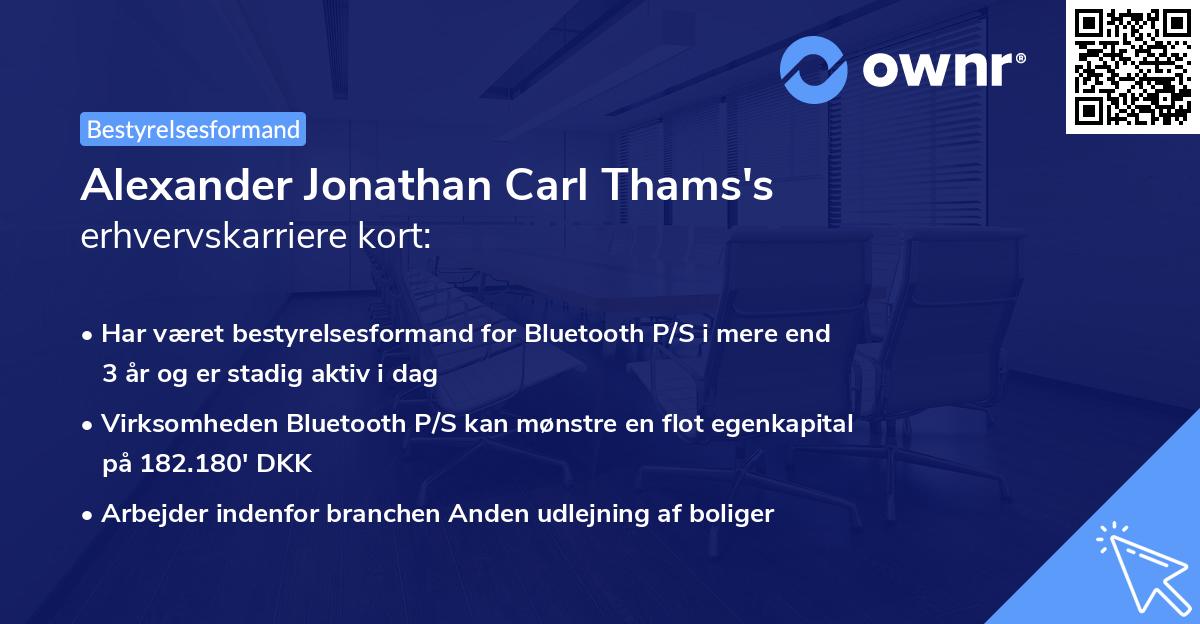 ownr®

Bestyrelsesformand

Alexander Jonathan Carl Thams's erhvervskarriere kort:

• Har været bestyrelsesformand for Bluetooth P/S i mere end 3 år og er stadig aktiv i dag

• Virksomheden Bluetooth P/S kan mønstre en flot egenkapital på 182.180' DKK

• Arbejder indenfor branchen Anden udlejning af boliger